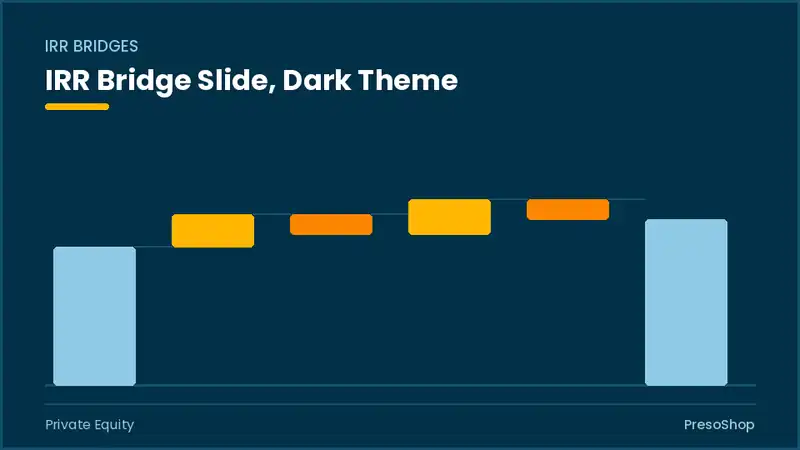 IRR BRIDGES

IRR Bridge Slide, Dark Theme

Private Equity

PresoShop